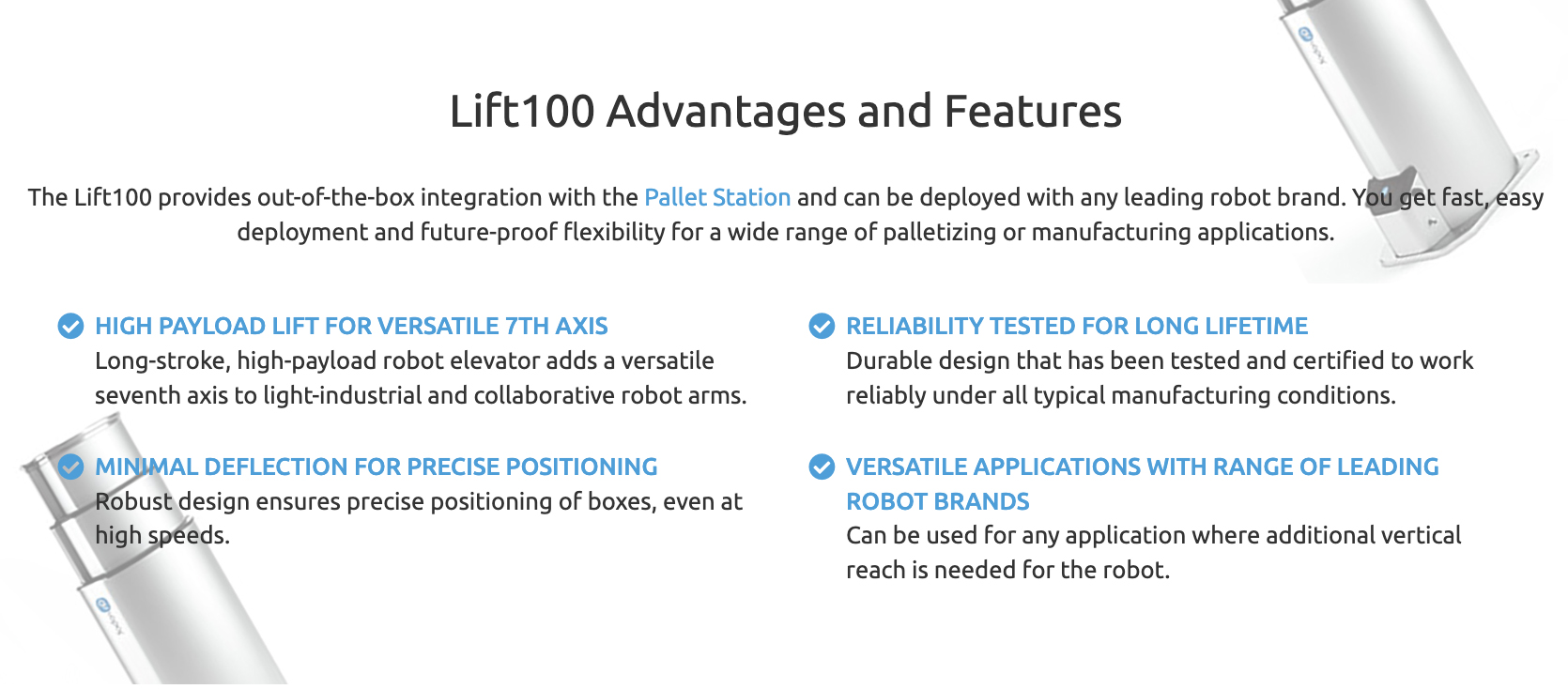 Lift100 Advantages and Features

The Lift100 provides out-of-the-box integration with the Pallet Station and can be deployed with any leading robot brand. You get fast, easy deployment and future-proof flexibility for a wide range of palletizing or manufacturing applications.

HIGH PAYLOAD LIFT FOR VERSATILE 7TH AXIS
Long-stroke, high-payload robot elevator adds a versatile seventh axis to light-industrial and collaborative robot arms.

MINIMAL DEFLECTION FOR PRECISE POSITIONING
Robust design ensures precise positioning of boxes, even at high speeds.

RELIABILITY TESTED FOR LONG LIFETIME
Durable design that has been tested and certified to work reliably under all typical manufacturing conditions.

VERSATILE APPLICATIONS WITH RANGE OF LEADING ROBOT BRANDS
Can be used for any application where additional vertical reach is needed for the robot.